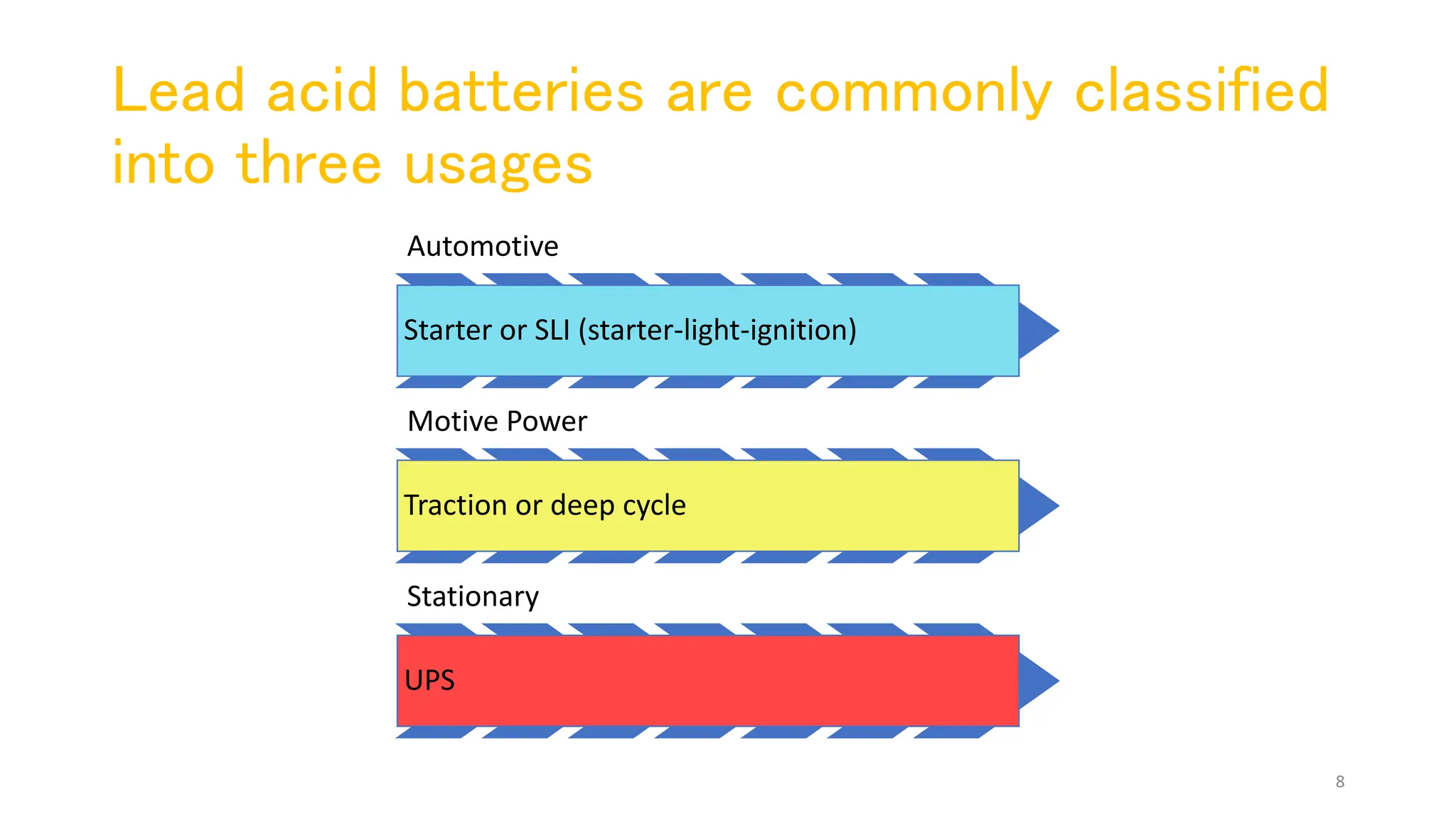 Lead acid batteries are commonly classified into three usages

Automotive

Starter or SLI (starter-light-ignition)

Motive Power

Traction or deep cycle

Stationary

UPS

8